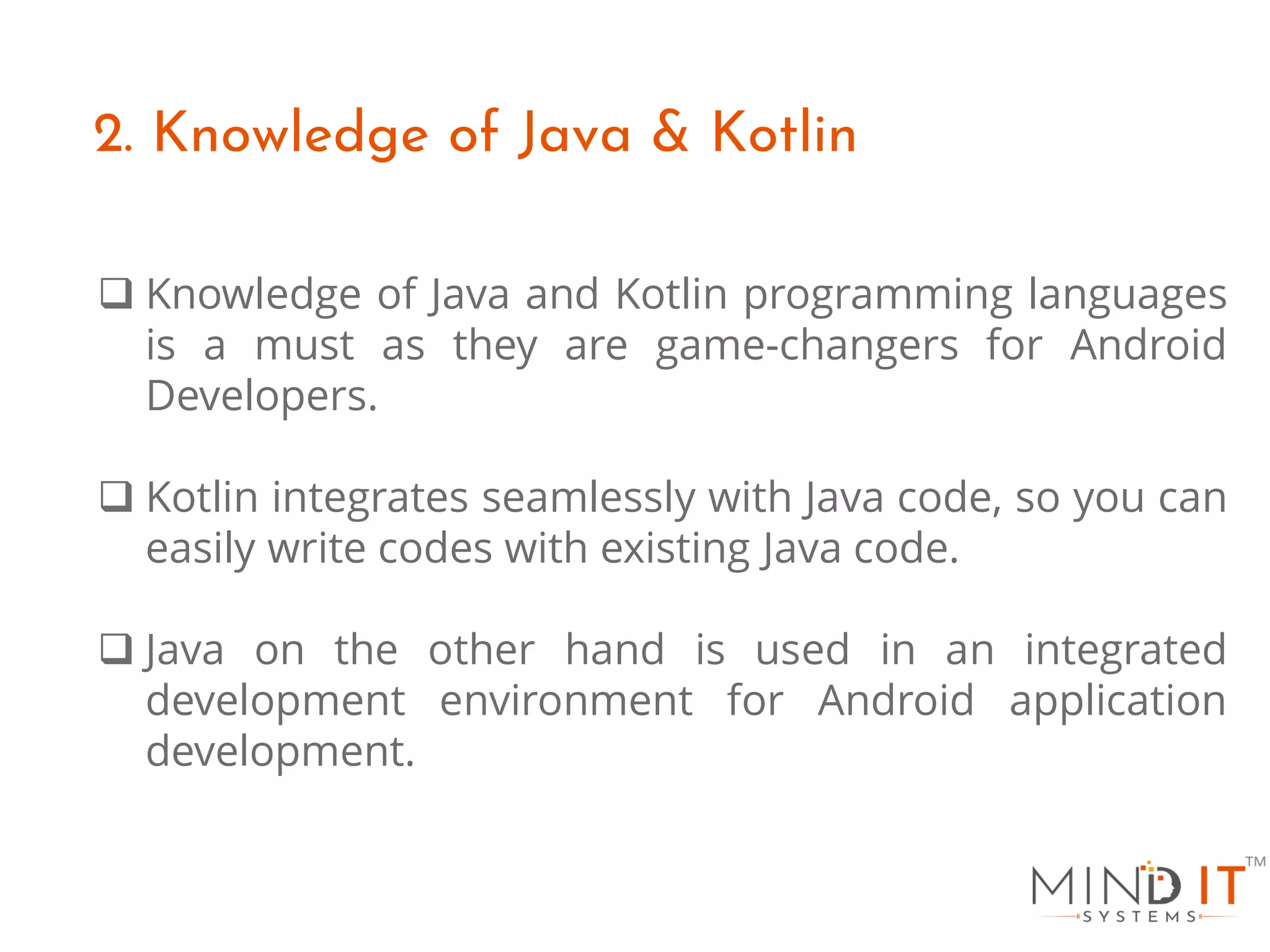 2. Knowledge of Java & Kotlin

❑ Knowledge of Java and Kotlin programming languages is a must as they are game-changers for Android Developers.

❑ Kotlin integrates seamlessly with Java code, so you can easily write codes with existing Java code.

❑ Java on the other hand is used in an integrated development environment for Android application development.

MIND IT™
SYSTEMS